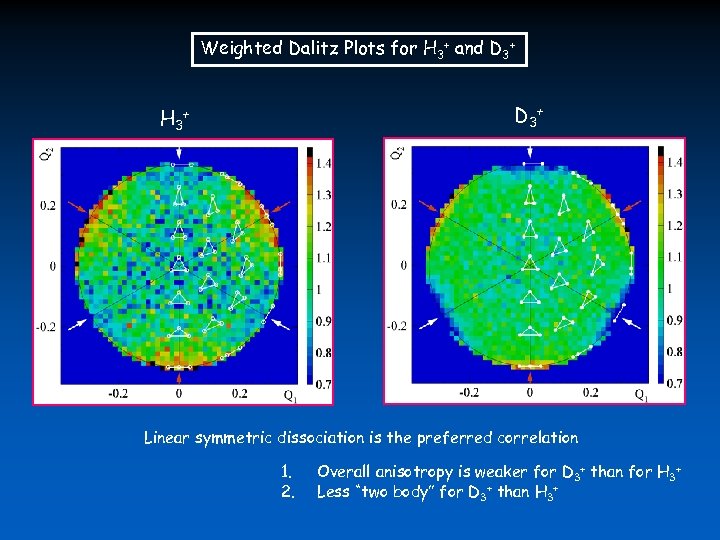 Weighted Dalitz Plots for $H_3^+$ and $D_3^+$

$H_3^+$

$Q_2$

0.2

0

-0.2

-0.2

0

0.2

$Q_1$

1.4

1.3

1.2

1.1

1

0.9

0.8

0.7

$D_3^+$

$Q_2$

0.2

0

-0.2

-0.2

0

0.2

$Q_1$

1.4

1.3

1.2

1.1

1

0.9

0.8

0.7

Linear symmetric dissociation is the preferred correlation

1. Overall anisotropy is weaker for $D_3^+$ than for $H_3^+$
2. Less "two body" for $D_3^+$ than $H_3^+$